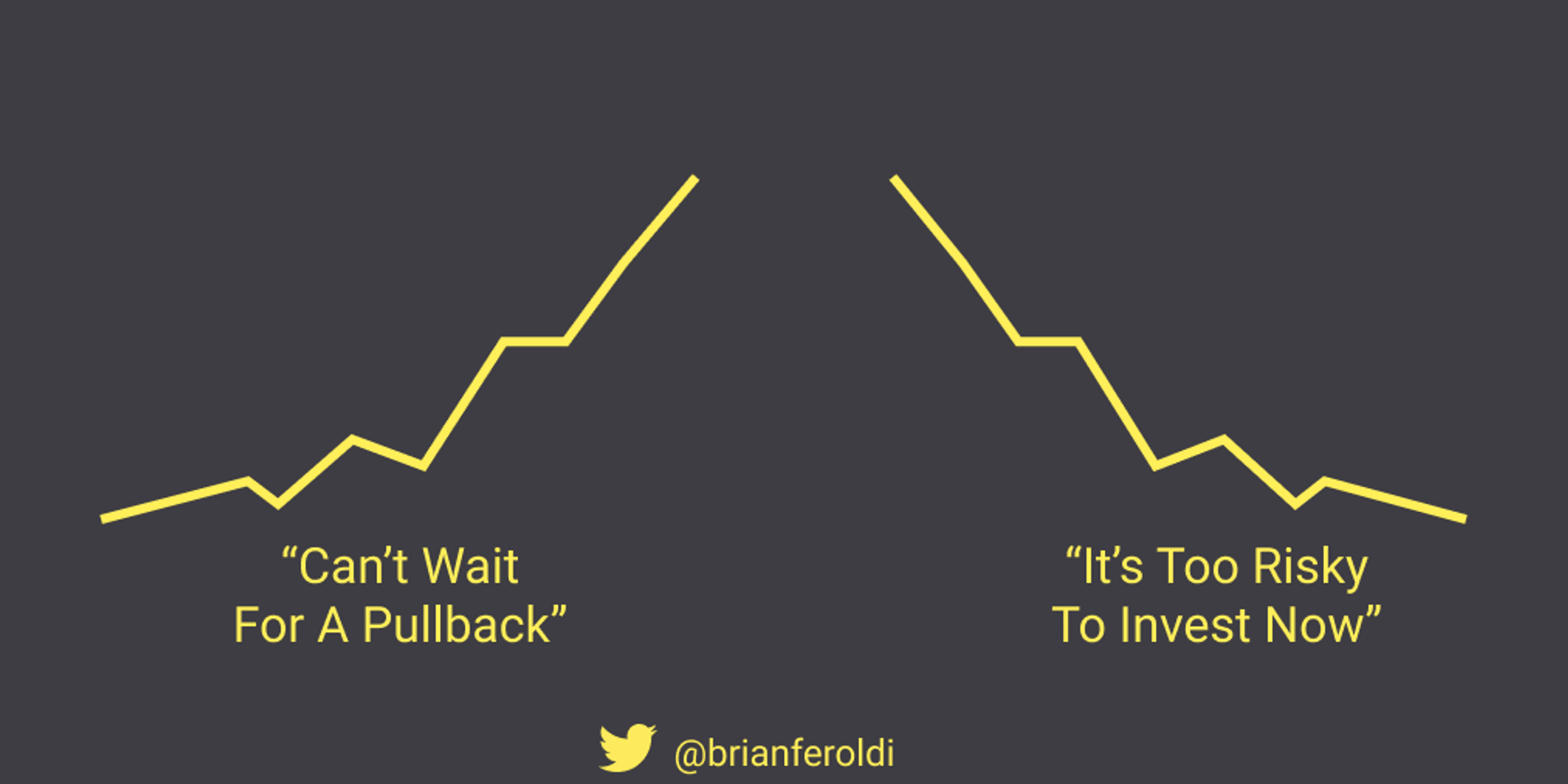 “Can’t Wait For A Pullback”

“It’s Too Risky To Invest Now”

@brianferoldi